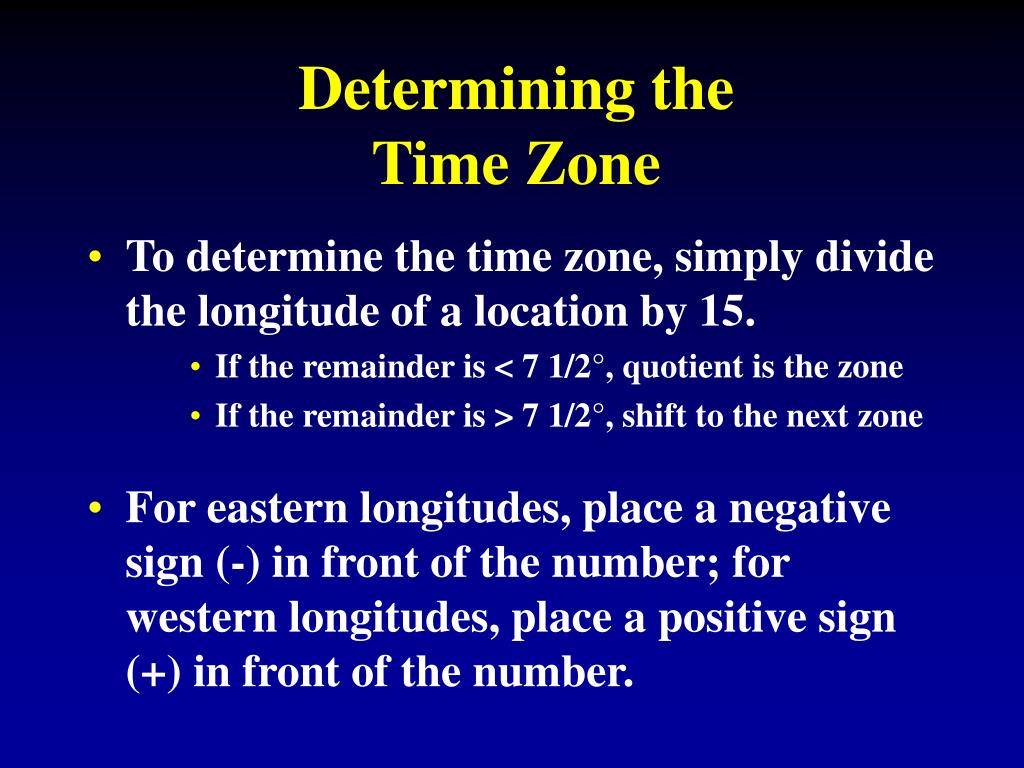 Determining the
Time Zone

• To determine the time zone, simply divide the longitude of a location by 15.
  • If the remainder is < 7 1/2°, quotient is the zone
  • If the remainder is > 7 1/2°, shift to the next zone

• For eastern longitudes, place a negative sign (-) in front of the number; for western longitudes, place a positive sign (+) in front of the number.